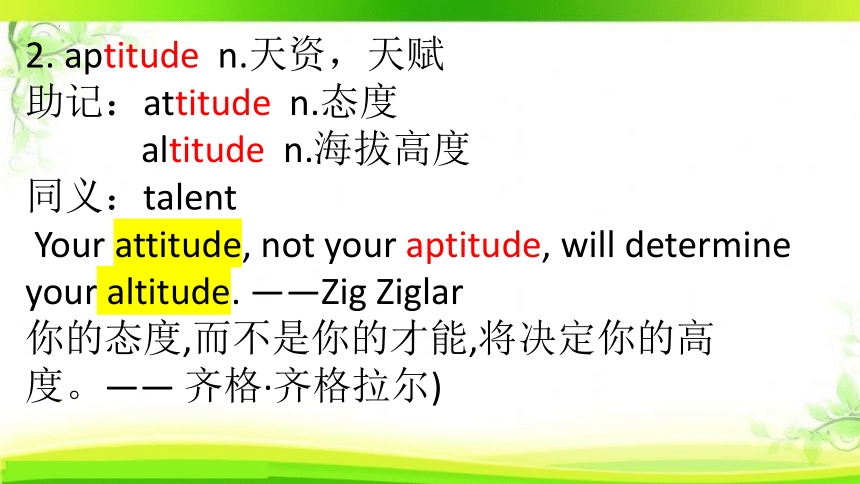 2. aptitude n.天资，天赋
助记：attitude n.态度
altitude n.海拔高度
同义：talent
Your attitude, not your aptitude, will determine your altitude. ——Zig Ziglar
你的态度,而不是你的才能,将决定你的高度。—— 齐格·齐格拉尔)